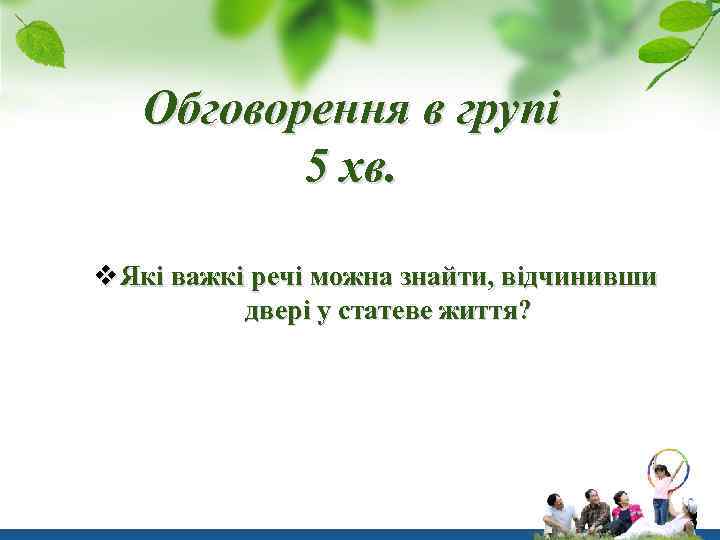 Обговорення в групі
5 хв.

❖ Які важкі речі можна знайти, відчинивши двері у статеве життя?